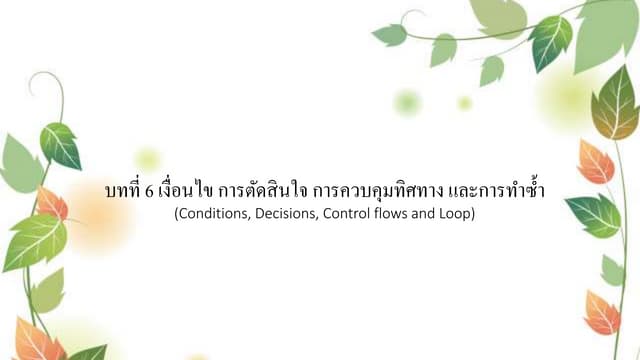 บทที่ 6 เงื่อนไข การตัดสินใจ การควบคุมทิศทาง และการทำซ้ำ
(Conditions, Decisions, Control flows and Loop)